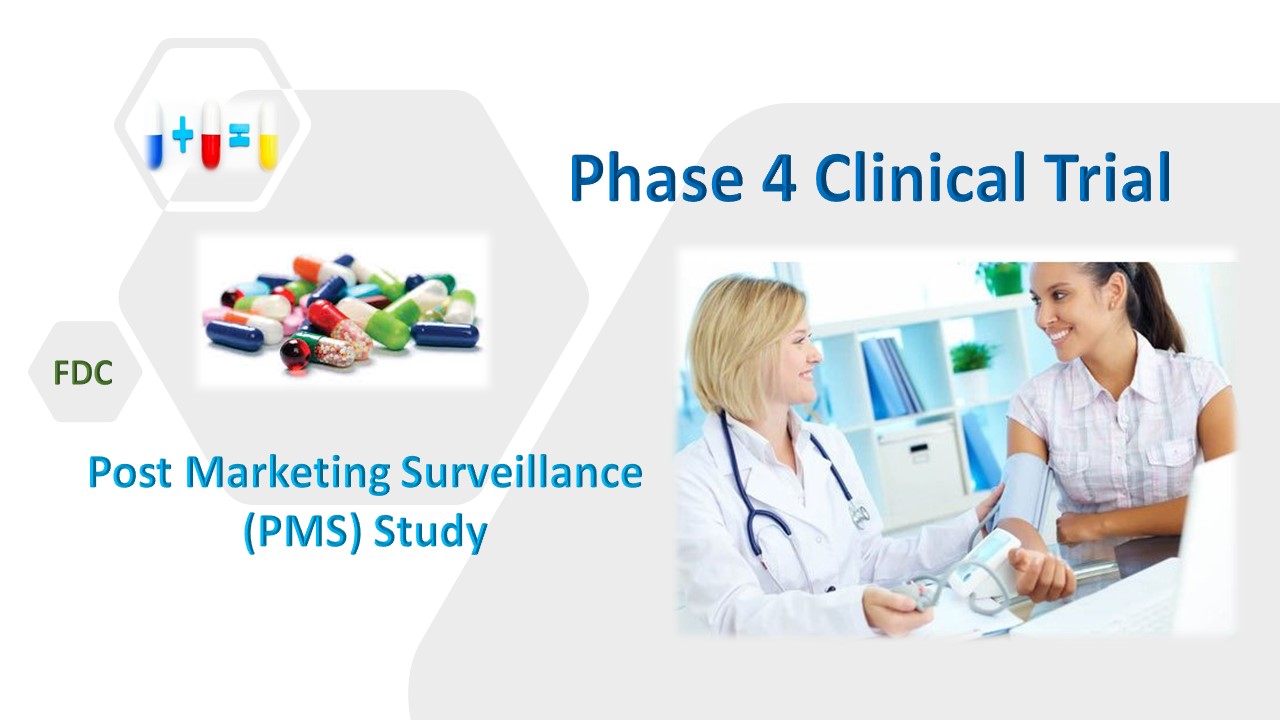 Phase 4 Clinical Trial

FDC

Post Marketing Surveillance (PMS) Study